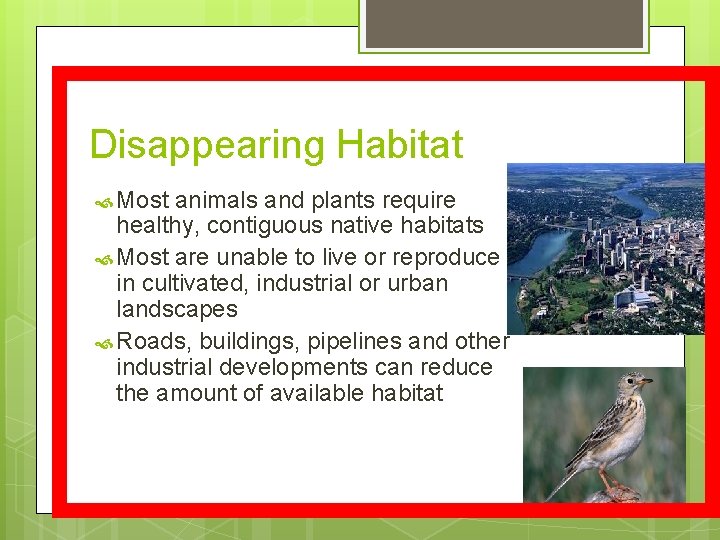 Disappearing Habitat

Most animals and plants require healthy, contiguous native habitats

Most are unable to live or reproduce in cultivated, industrial or urban landscapes

Roads, buildings, pipelines and other industrial developments can reduce the amount of available habitat